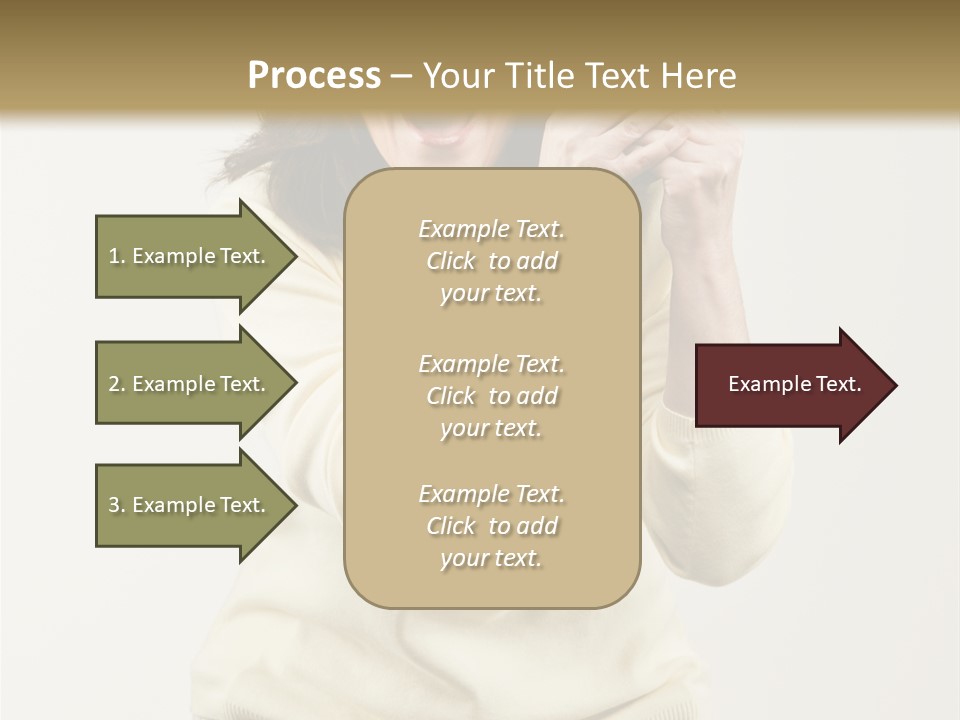 Process – Your Title Text Here

1. Example Text.

2. Example Text.

3. Example Text.

Example Text. Click to add your text.

Example Text. Click to add your text.

Example Text. Click to add your text.

Example Text.